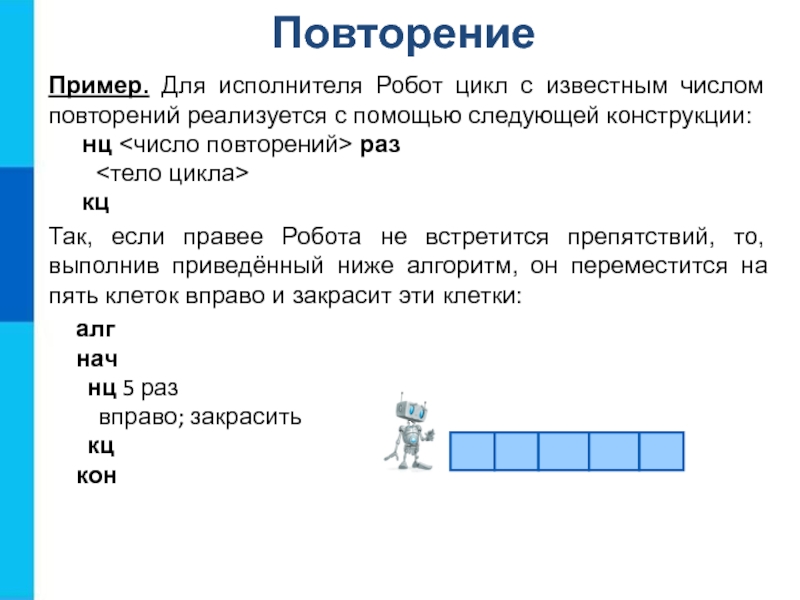 Повторение

Пример. Для исполнителя Робот цикл с известным числом повторений реализуется с помощью следующей конструкции:

нц <число повторений> раз
<тело цикла>
кц

Так, если правее Робота не встретится препятствий, то, выполнив приведённый ниже алгоритм, он переместится на пять клеток вправо и закрасит эти клетки:

алг
нач
нц 5 раз
вправо; закрасить
кц
кон